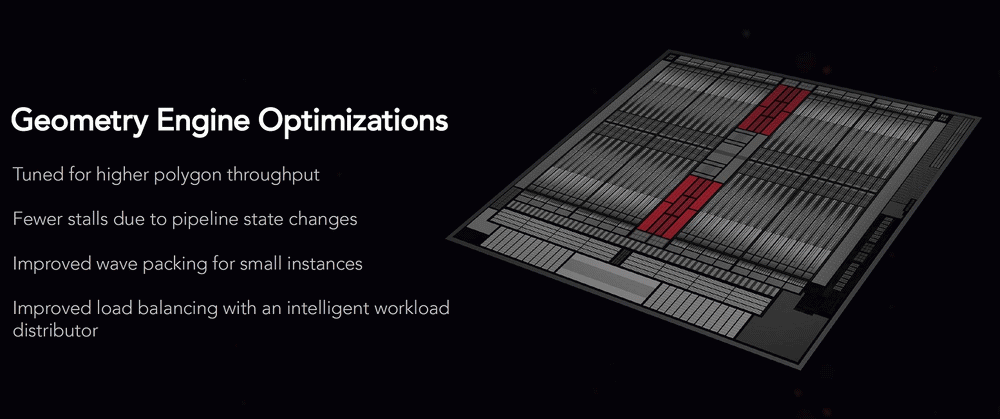 Geometry Engine Optimizations

Tuned for higher polygon throughput

Fewer stalls due to pipeline state changes

Improved wave packing for small instances

Improved load balancing with an intelligent workload distributor